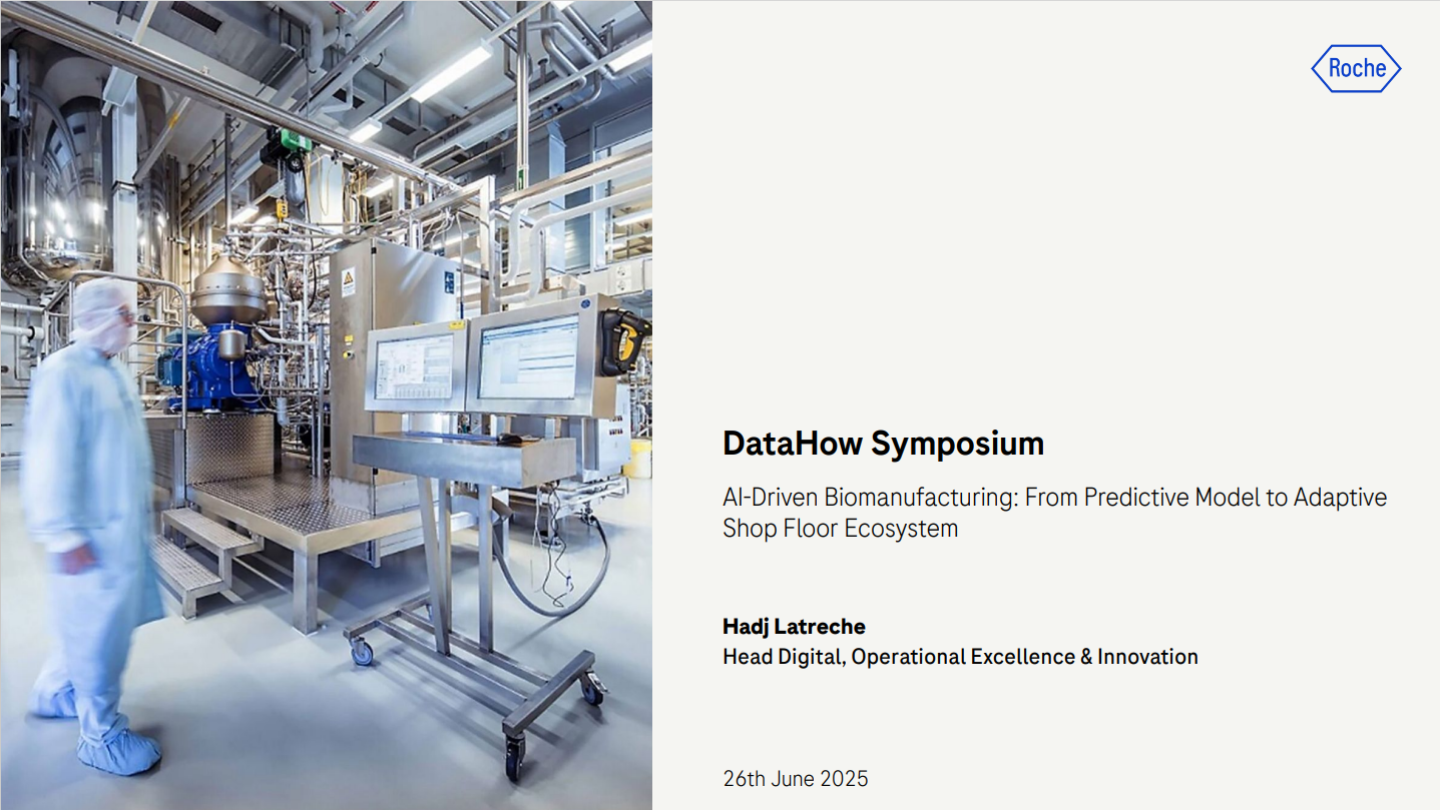 Roche

DataHow Symposium

AI-Driven Biomanufacturing: From Predictive Model to Adaptive Shop Floor Ecosystem

Hadj Latreche
Head Digital, Operational Excellence & Innovation

26th June 2025